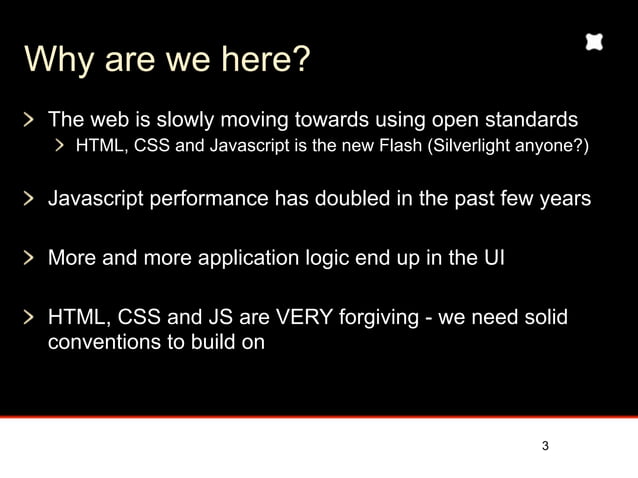 Why are we here?

> The web is slowly moving towards using open standards
> HTML, CSS and Javascript is the new Flash (Silverlight anyone?)

> Javascript performance has doubled in the past few years

> More and more application logic end up in the UI

> HTML, CSS and JS are VERY forgiving - we need solid conventions to build on

3